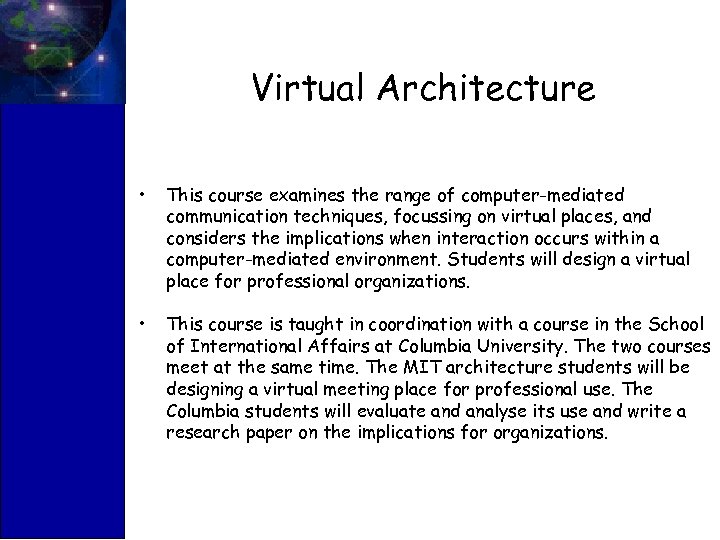 Virtual Architecture

• This course examines the range of computer-mediated communication techniques, focussing on virtual places, and considers the implications when interaction occurs within a computer-mediated environment. Students will design a virtual place for professional organizations.

• This course is taught in coordination with a course in the School of International Affairs at Columbia University. The two courses meet at the same time. The MIT architecture students will be designing a virtual meeting place for professional use. The Columbia students will evaluate and analyse its use and write a research paper on the implications for organizations.